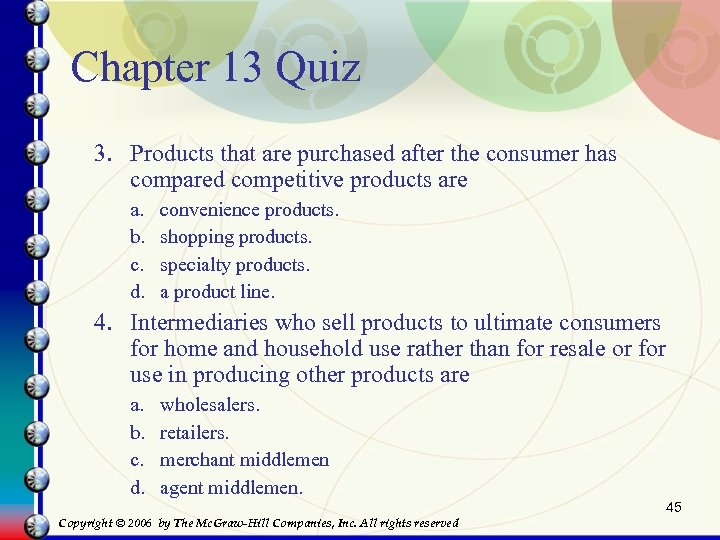 Chapter 13 Quiz

3. Products that are purchased after the consumer has compared competitive products are

a. convenience products.
b. shopping products.
c. specialty products.
d. a product line.

4. Intermediaries who sell products to ultimate consumers for home and household use rather than for resale or for use in producing other products are

a. wholesalers.
b. retailers.
c. merchant middlemen
d. agent middlemen.

45

Copyright © 2006 by The McGraw-Hill Companies, Inc. All rights reserved